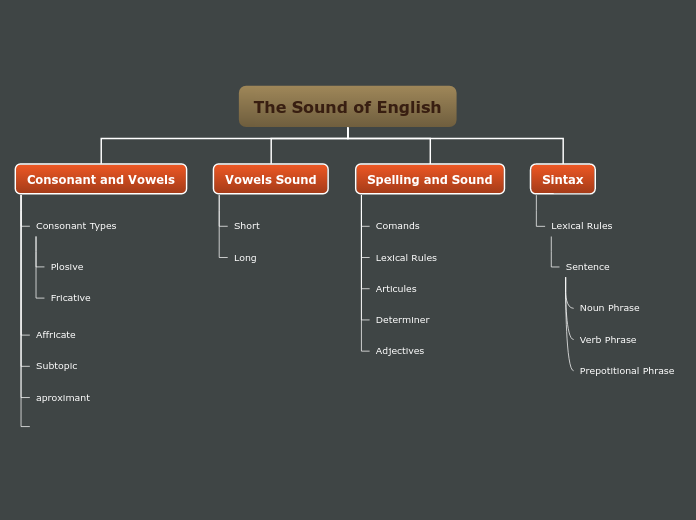 The Sound of English

Consonant and Vowels

Consonant Types

Plosive

Fricative

Affricate

Subtopic

aproximant

Vowels Sound

Short

Long

Spelling and Sound

Comands

Lexical Rules

Articules

Determiner

Adjectives

Sintax

Lexical Rules

Sentence

Noun Phrase

Verb Phrase

Prepotitional Phrase